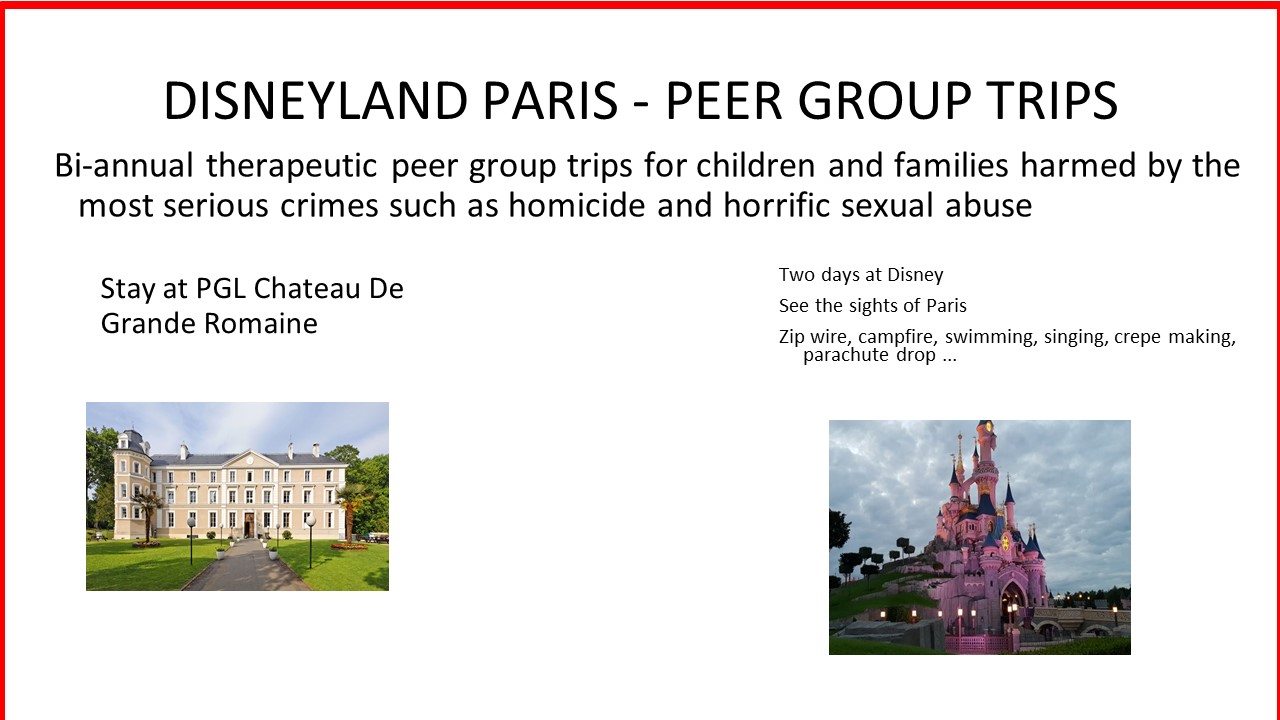 DISNEYLAND PARIS - PEER GROUP TRIPS

Bi-annual therapeutic peer group trips for children and families harmed by the most serious crimes such as homicide and horrific sexual abuse

Stay at PGL Chateau De Grande Romaine

Two days at Disney

See the sights of Paris

Zip wire, campfire, swimming, singing, crepe making, parachute drop …